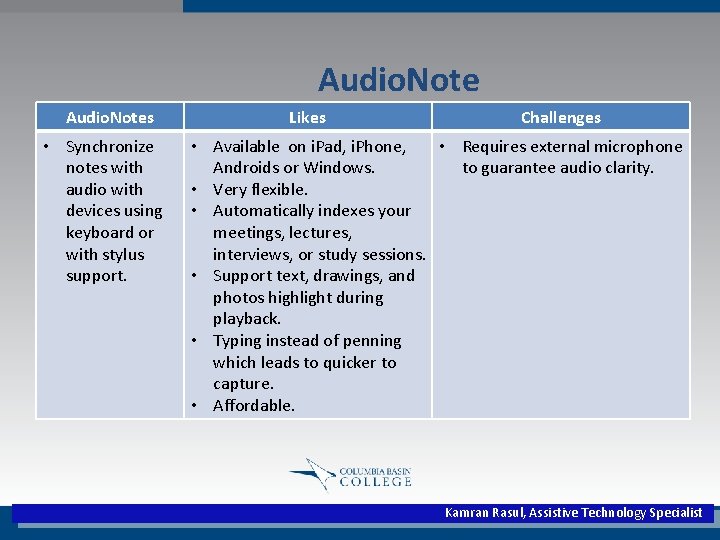 AudioNote

| AudioNotes | Likes | Challenges |
|---|---|---|
| • Synchronize notes with audio with devices using keyboard or with stylus support. | • Available on iPad, iPhone, Androids or Windows. • Very flexible. • Automatically indexes your meetings, lectures, interviews, or study sessions. • Support text, drawings, and photos highlight during playback. • Typing instead of penning which leads to quicker to capture. • Affordable. | • Requires external microphone to guarantee audio clarity. |

COLUMBIA BASIN COLLEGE

Kamran Rasul, Assistive Technology Specialist